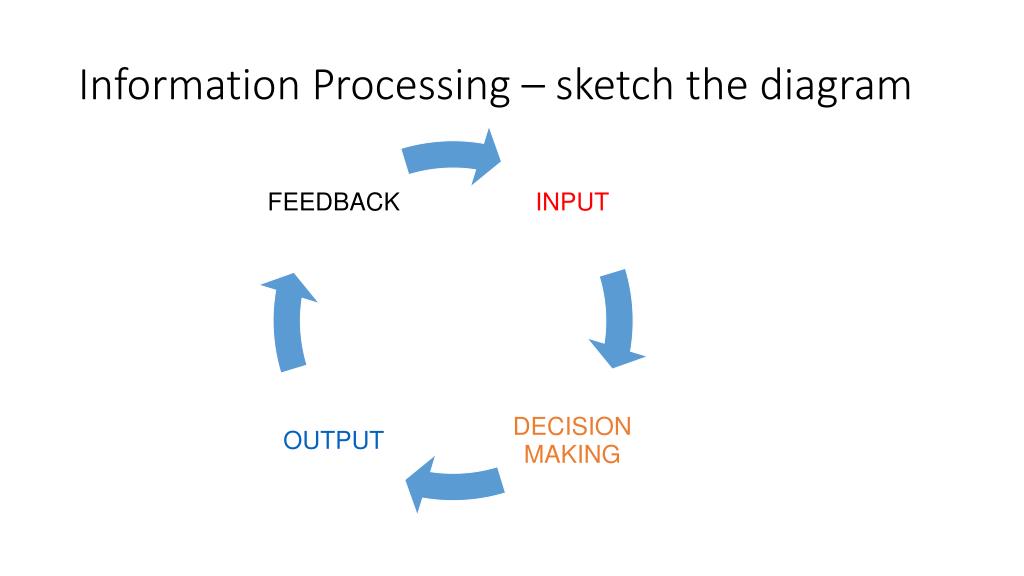 Information Processing – sketch the diagram

FEEDBACK

INPUT

DECISION MAKING

OUTPUT